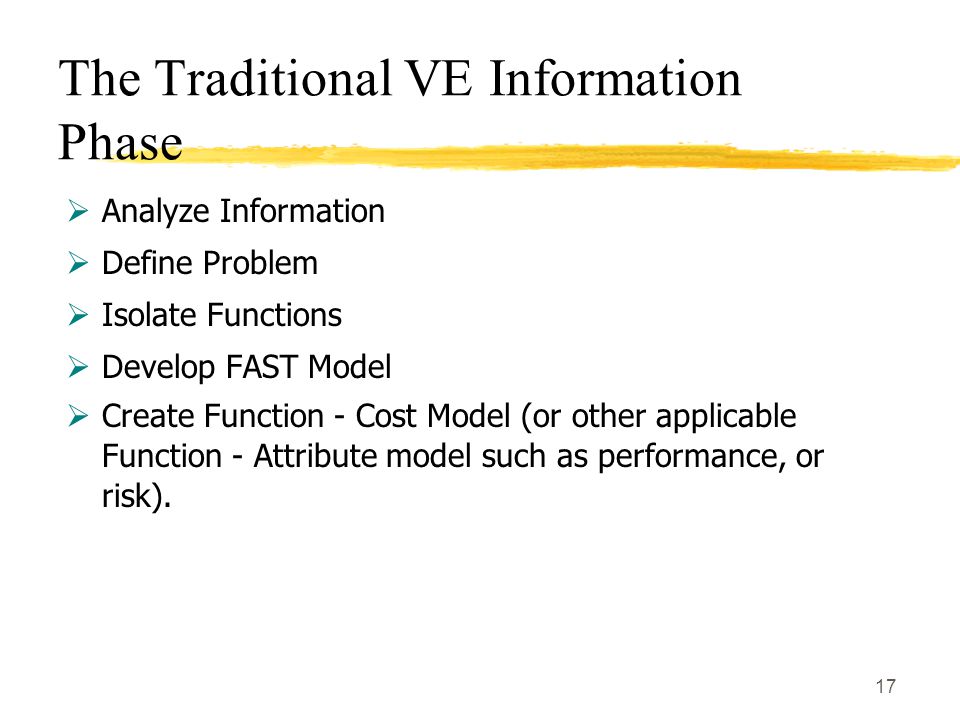 The Traditional VE Information Phase

➢ Analyze Information
➢ Define Problem
➢ Isolate Functions
➢ Develop FAST Model
➢ Create Function - Cost Model (or other applicable Function - Attribute model such as performance, or risk).

17